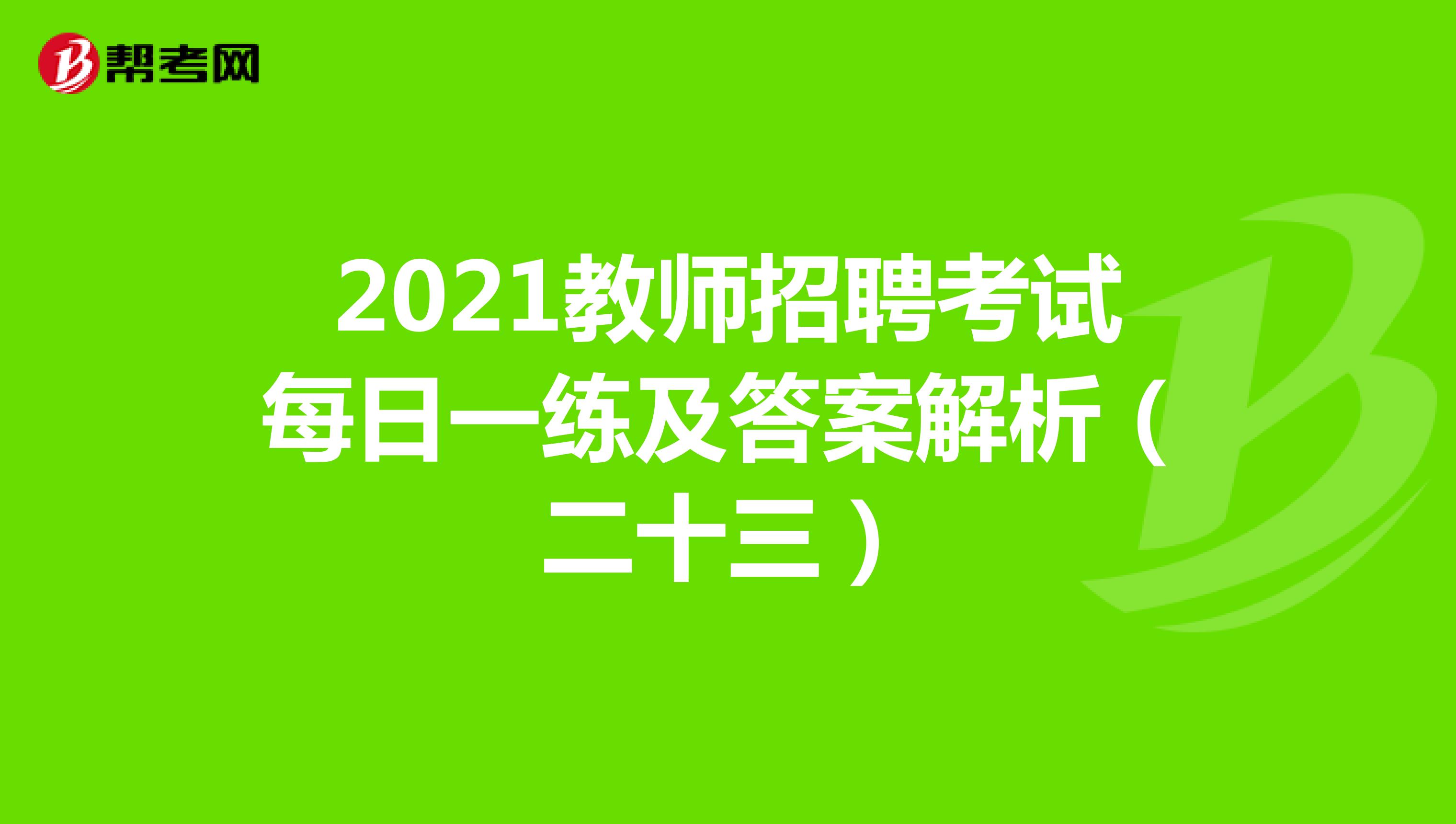 帮考网

2021教师招聘考试每日一练及答案解析（二十三）